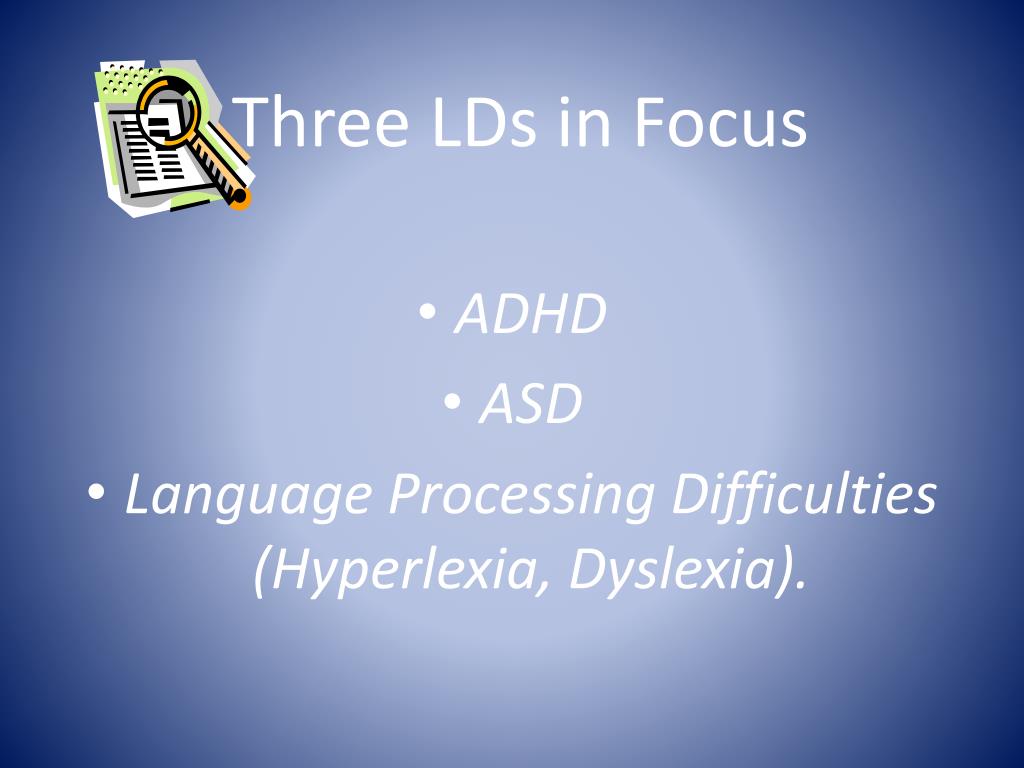 Three LDs in Focus

• ADHD
• ASD
• Language Processing Difficulties (Hyperlexia, Dyslexia).